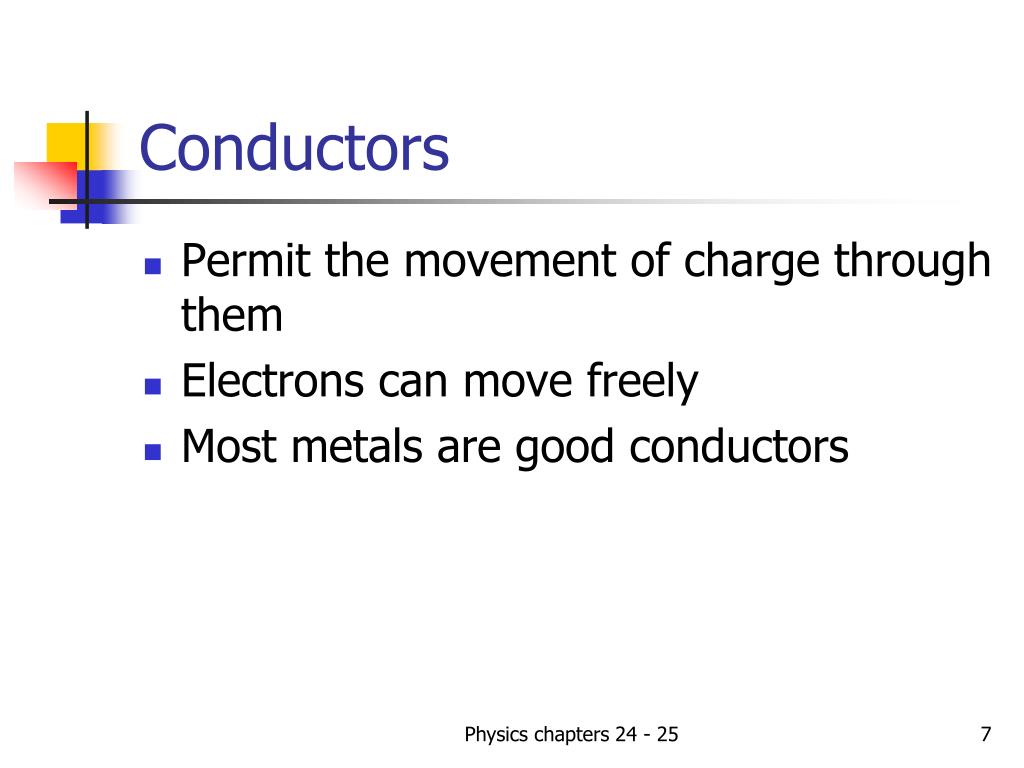 Conductors

- Permit the movement of charge through them
- Electrons can move freely
- Most metals are good conductors

Physics chapters 24 - 25

7